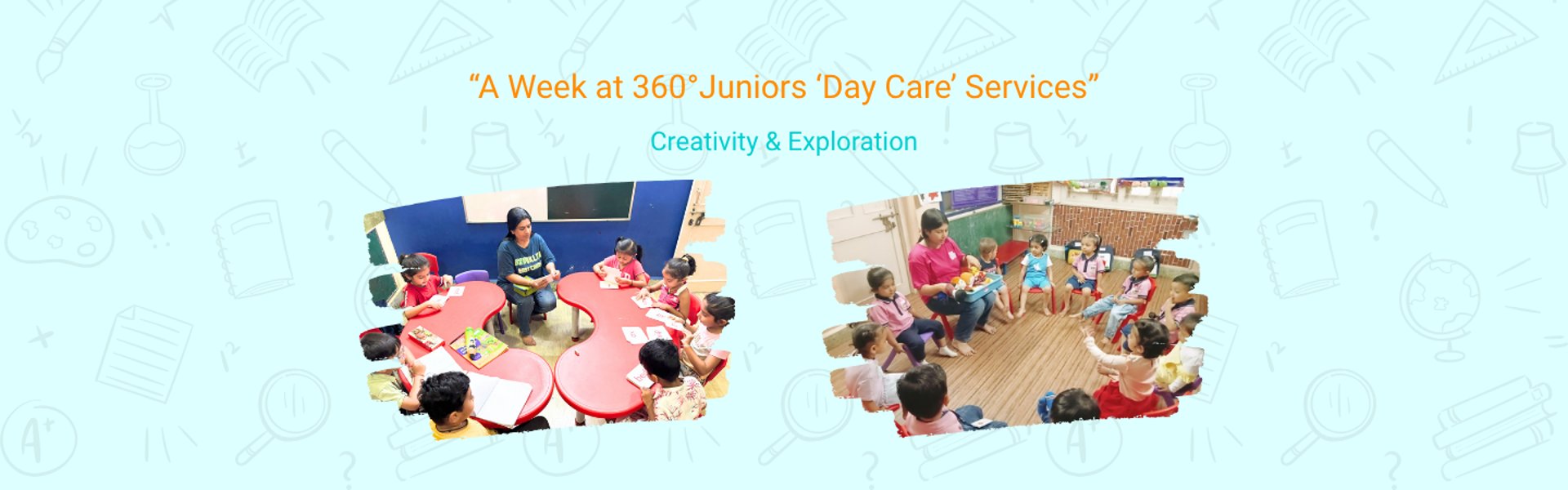 “A Week at 360°Juniors ‘Day Care’ Services”

Creativity & Exploration